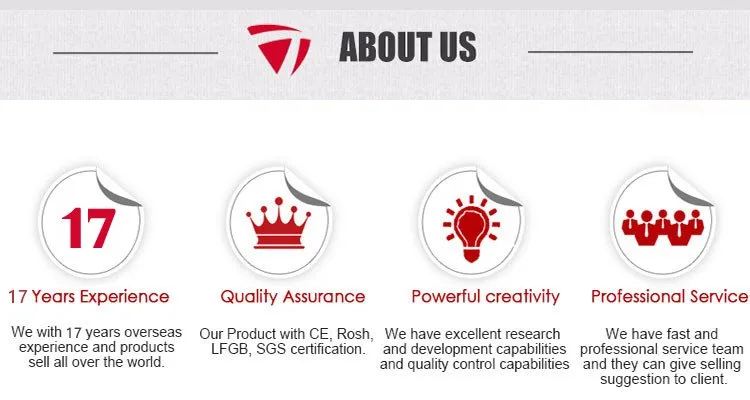 ABOUT US

17

17 Years Experience

We with 17 years overseas experience and products sell all over the world.

Quality Assurance

Our Product with CE, Rosh, LFGB, SGS certification.

Powerful creativity

We have excellent research and development capabilities and quality control capabilities

Professional Service

We have fast and professional service team and they can give selling suggestion to client.